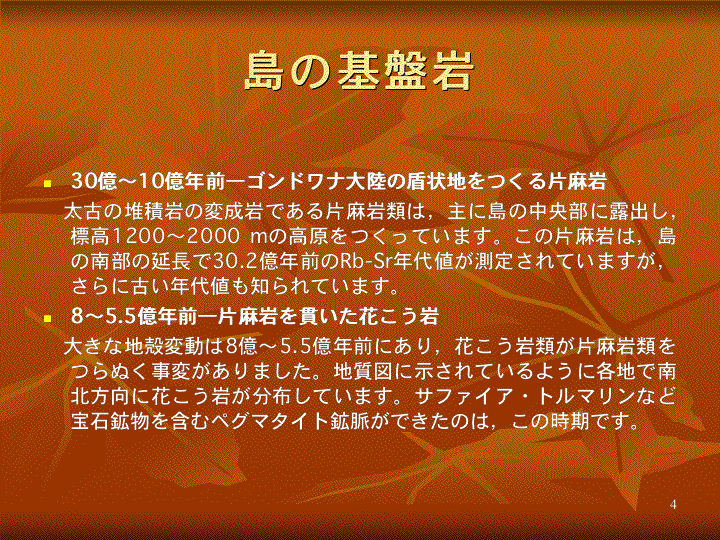 島の基盤岩

30億～10億年前ーゴンドワナ大陸の盾状地をつくる片麻岩

太古の堆積岩の変成岩である片麻岩類は，主に島の中央部に露出し，標高1200～2000 mの高原をつくっています。この片麻岩は，島の南部の延長で30.2億年前のRb-Sr年代値が測定されていますが，さらに古い年代値も知られています。

8～5.5億年前ー片麻岩を貫いた花こう岩

大きな地殻変動は8億～5.5億年前にあり，花こう岩類が片麻岩類をつらぬく事変がありました。地質図に示されているように各地で南北方向に花こう岩が分布しています。サファイア・トルマリンなど宝石鉱物を含むペグマタイト鉱脈ができたのは，この時期です。

4